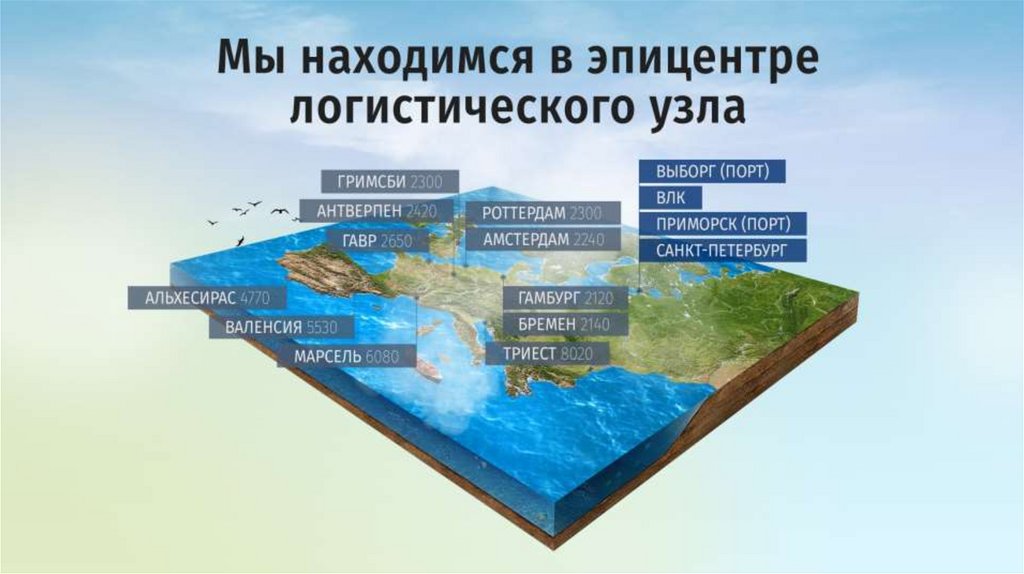 Мы находимся в эпицентре логистического узла

ГРИМСБИ 2300
АНТВЕРПЕН 2420
ГАВР 2650
РОТТЕРДАМ 2300
АМСТЕРДАМ 2240
ВЫБОРГ (ПОРТ)
ВЛК
ПРИМОРСК (ПОРТ)
САНКТ-ПЕТЕРБУРГ
АЛЬХЕСИРАС 4770
ВАЛЕНСИЯ 5530
МАРСЕЛЬ 6080
ГАМБУРГ 2120
БРЕМЕН 2140
ТРИЕСТ 8020